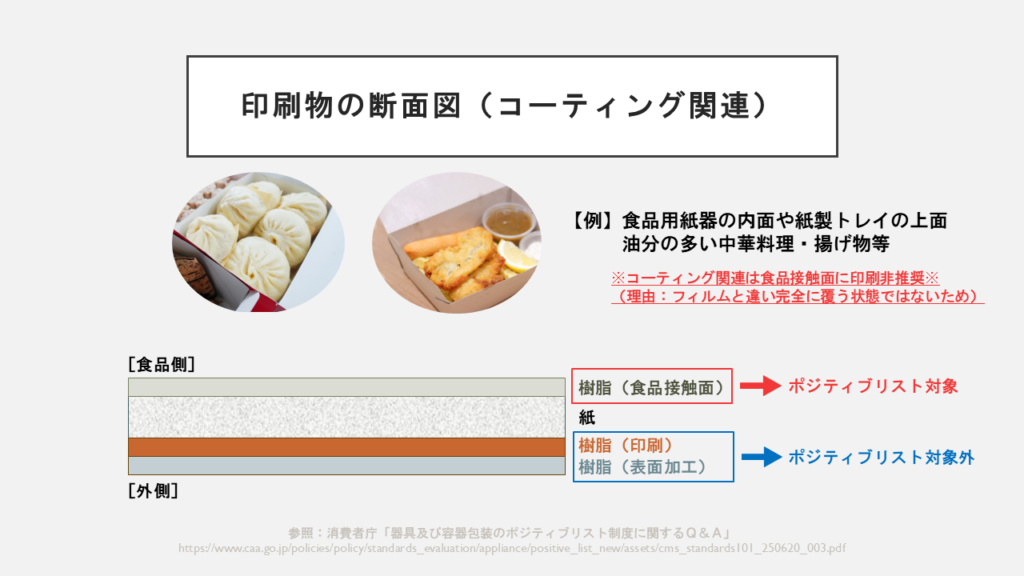 印刷物の断面図（コーティング関連）

【例】食品用紙器の内面や紙製トレイの上面
油分の多い中華料理・揚げ物等

※コーティング関連は食品接触面に印刷非推奨※
（理由：フィルムと違い完全に覆う状態ではないため）

［食品側］

樹脂（食品接触面）

ポジティブリスト対象

紙

樹脂（印刷）
樹脂（表面加工）

ポジティブリスト対象外

［外側］

参照：消費者庁「器具及び容器包装のポジティブリスト制度に関するQ＆A」
https://www.caa.go.jp/policies/policy/standards_evaluation/appliance/positive_list_new/assets/cms_standards101_250620_003.pdf